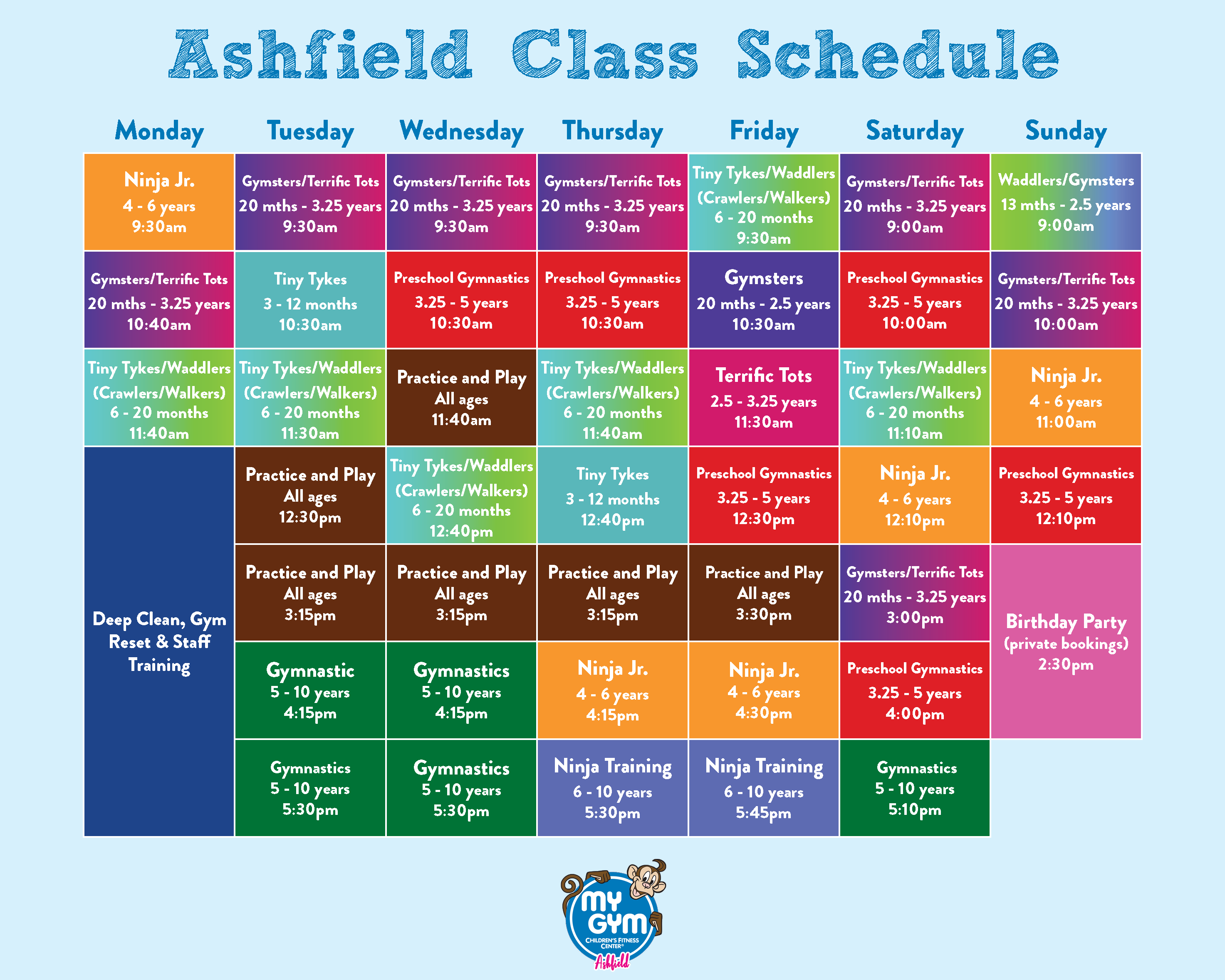 Ashfield Class Schedule

| Monday | Tuesday | Wednesday | Thursday | Friday | Saturday | Sunday |
|---|---|---|---|---|---|---|
| Ninja Jr. 4 - 6 years 9:30am | Gymsters/Terrific Tots 20 mths - 3.25 years 9:30am | Gymsters/Terrific Tots 20 mths - 3.25 years 9:30am | Gymsters/Terrific Tots 20 mths - 3.25 years 9:30am | Tiny Tykes/Waddlers (Crawlers/Walkers) 6 - 20 months 9:30am | Gymsters/Terrific Tots 20 mths - 3.25 years 9:00am | Waddlers/Gymsters 13 mths - 2.5 years 9:00am |
| Gymsters/Terrific Tots 20 mths - 3.25 years 10:40am | Tiny Tykes 3 - 12 months 10:30am | Preschool Gymnastics 3.25 - 5 years 10:30am | Preschool Gymnastics 3.25 - 5 years 10:30am | Gymsters 20 mths - 2.5 years 10:30am | Preschool Gymnastics 3.25 - 5 years 10:00am | Gymsters/Terrific Tots 20 mths - 3.25 years 10:00am |
| Tiny Tykes/Waddlers (Crawlers/Walkers) 6 - 20 months 11:40am | Tiny Tykes/Waddlers (Crawlers/Walkers) 6 - 20 months 11:30am | Practice and Play All ages 11:40am | Tiny Tykes/Waddlers (Crawlers/Walkers) 6 - 20 months 11:40am | Terrific Tots 2.5 - 3.25 years 11:30am | Tiny Tykes/Waddlers (Crawlers/Walkers) 6 - 20 months 11:10am | Ninja Jr. 4 - 6 years 11:00am |
| Deep Clean, Gym Reset & Staff Training | Practice and Play All ages 12:30pm | Tiny Tykes/Waddlers (Crawlers/Walkers) 6 - 20 months 12:40pm | Tiny Tykes 3 - 12 months 12:40pm | Preschool Gymnastics 3.25 - 5 years 12:30pm | Ninja Jr. 4 - 6 years 12:10pm | Preschool Gymnastics 3.25 - 5 years 12:10pm |
| | Practice and Play All ages 3:15pm | Practice and Play All ages 3:15pm | Practice and Play All ages 3:15pm | Practice and Play All ages 3:30pm | Gymsters/Terrific Tots 20 mths - 3.25 years 3:00pm | Birthday Party (private bookings) 2:30pm |
| | Gymnastic 5 - 10 years 4:15pm | Gymnastics 5 - 10 years 4:15pm | Ninja Jr. 4 - 6 years 4:15pm | Ninja Jr. 4 - 6 years 4:30pm | Preschool Gymnastics 3.25 - 5 years 4:00pm | |
| | Gymnastics 5 - 10 years 5:30pm | Gymnastics 5 - 10 years 5:30pm | Ninja Training 6 - 10 years 5:30pm | Ninja Training 6 - 10 years 5:45pm | Gymnastics 5 - 10 years 5:10pm | |

MY GYM CHILDREN'S FITNESS CENTER® Ashfield